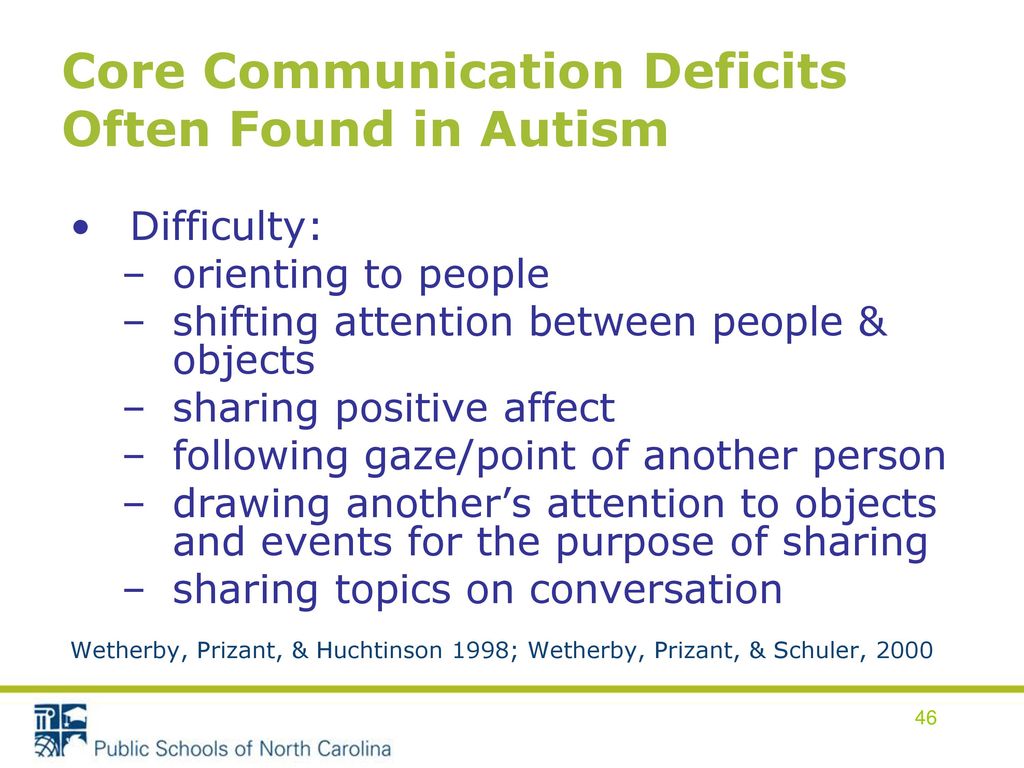 Core Communication Deficits Often Found in Autism

• Difficulty:
– orienting to people
– shifting attention between people & objects
– sharing positive affect
– following gaze/point of another person
– drawing another's attention to objects and events for the purpose of sharing
– sharing topics on conversation

Wetherby, Prizant, & Huchtinson 1998; Wetherby, Prizant, & Schuler, 2000

46

Public Schools of North Carolina